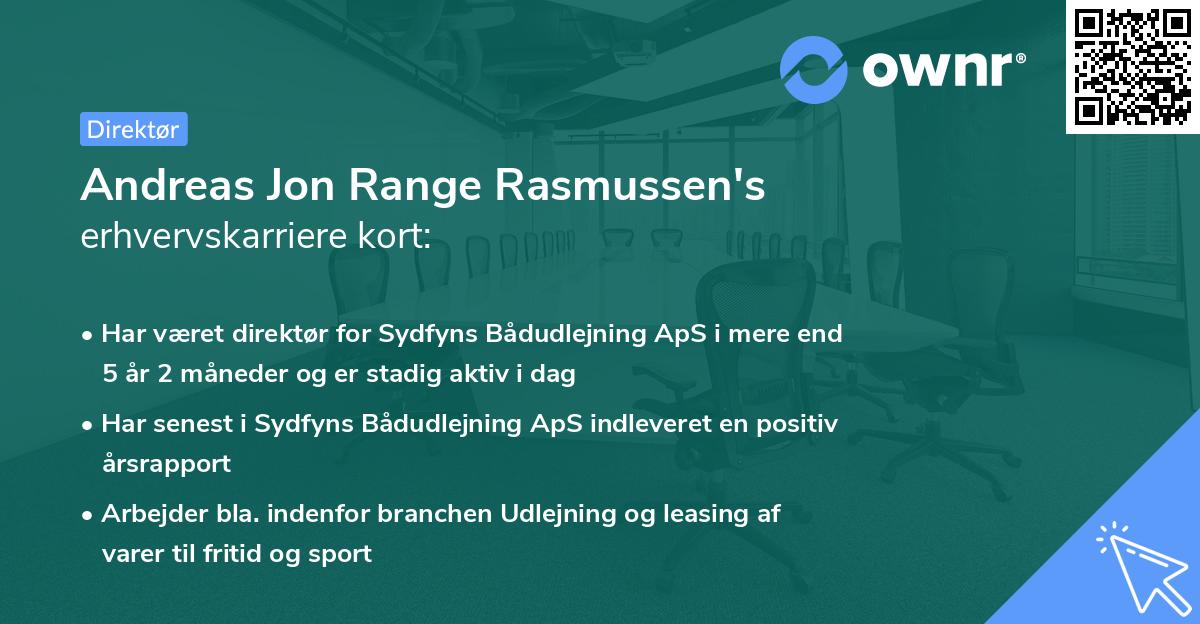 ownr®

Direktør

Andreas Jon Range Rasmussen's erhvervskarriere kort:

• Har været direktør for Sydfyns Bådudlejning ApS i mere end 5 år 2 måneder og er stadig aktiv i dag

• Har senest i Sydfyns Bådudlejning ApS indleveret en positiv årsrapport

• Arbejder bla. indenfor branchen Udlejning og leasing af varer til fritid og sport